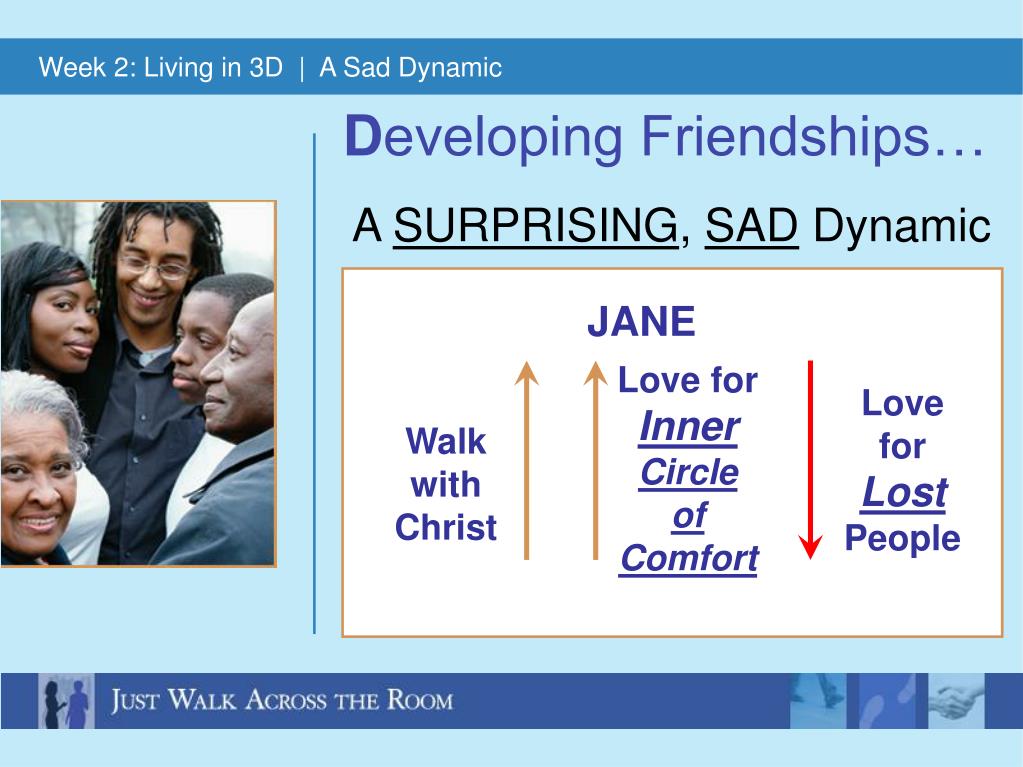 Week 2: Living in 3D | A Sad Dynamic

Developing Friendships…

A SURPRISING, SAD Dynamic

JANE

Walk with Christ

Love for Inner Circle of Comfort

Love for Lost People

JUST WALK ACROSS THE ROOM